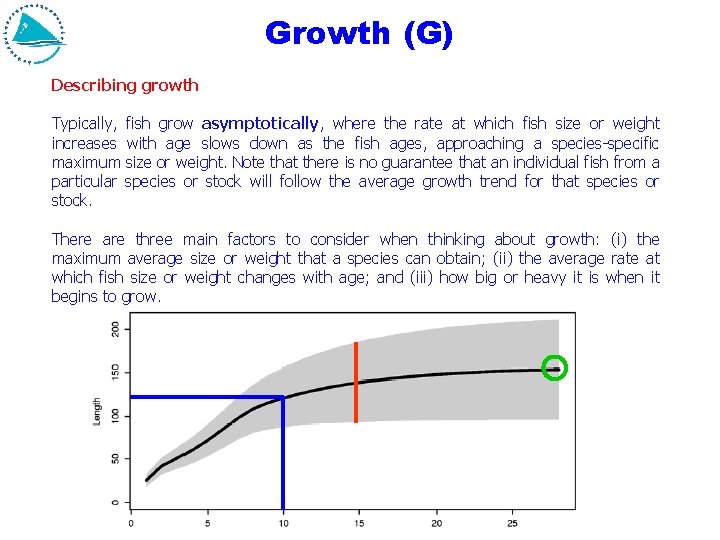 Growth (G)

Describing growth

Typically, fish grow asymptotically, where the rate at which fish size or weight increases with age slows down as the fish ages, approaching a species-specific maximum size or weight. Note that there is no guarantee that an individual fish from a particular species or stock will follow the average growth trend for that species or stock.

There are three main factors to consider when thinking about growth: (i) the maximum average size or weight that a species can obtain; (ii) the average rate at which fish size or weight changes with age; and (iii) how big or heavy it is when it begins to grow.

200
150
100
50
0
Length
0
5
10
15
20
25